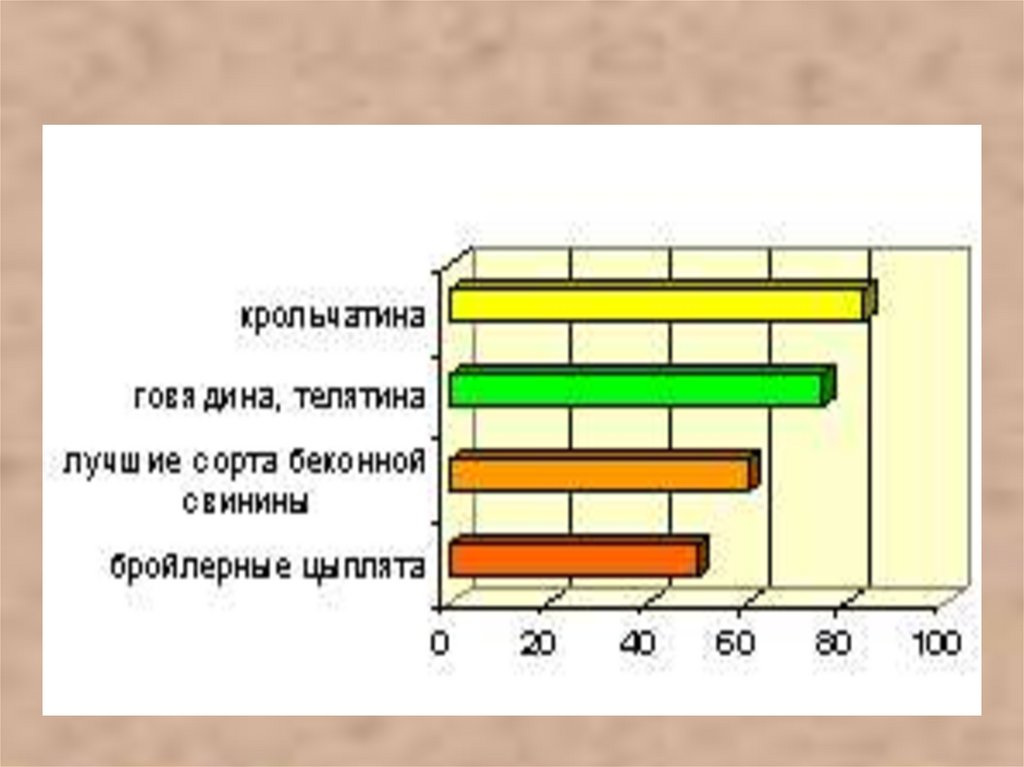 крольчатина
говядина, телятина
лучшие сорта беконной свинины
бройлерные цыплята
0
20
40
60
80
100